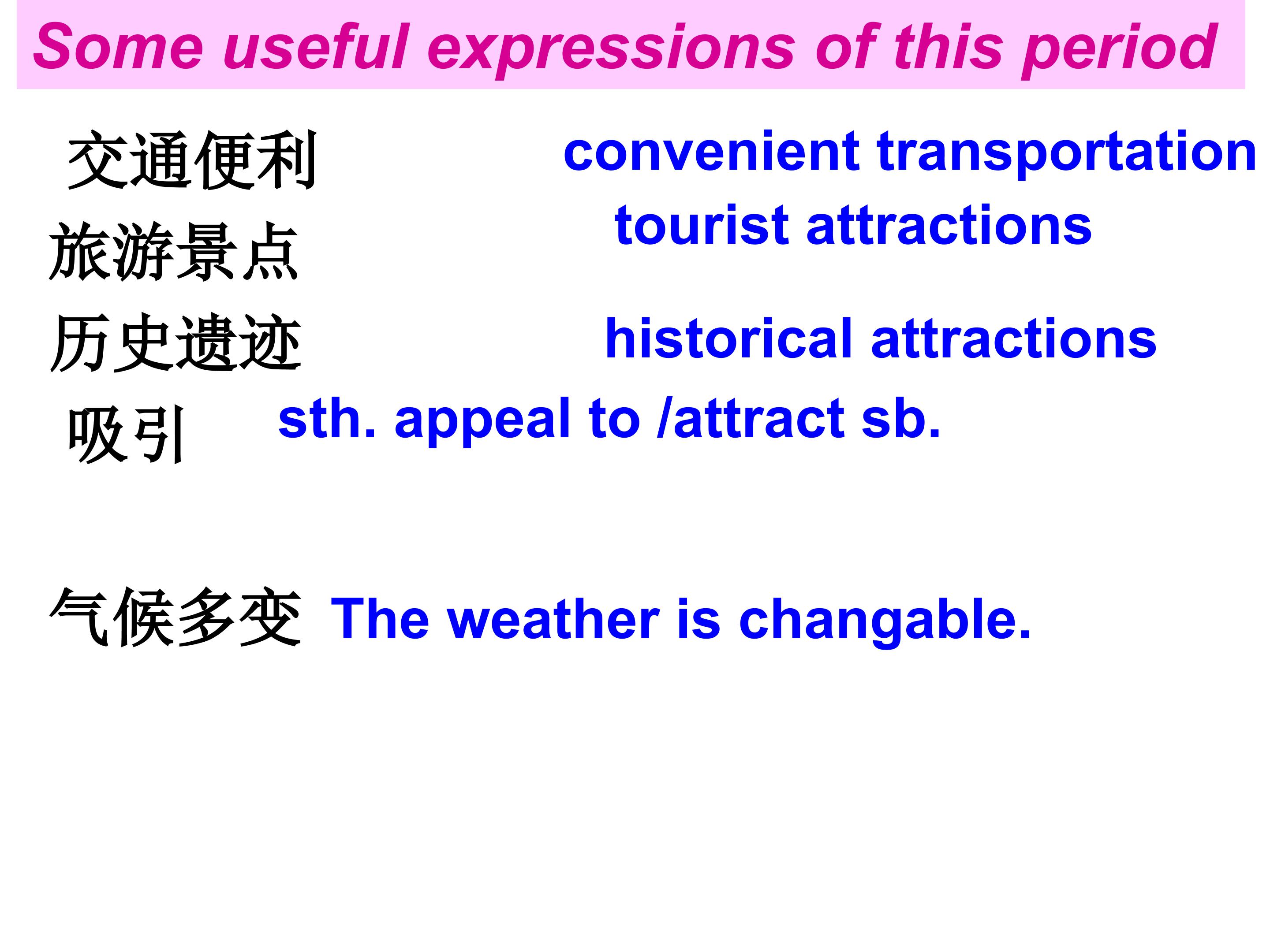 Some useful expressions of this period

交通便利 convenient transportation

旅游景点 tourist attractions

历史遗迹 historical attractions

吸引 sth. appeal to /attract sb.

气候多变 The weather is changable.